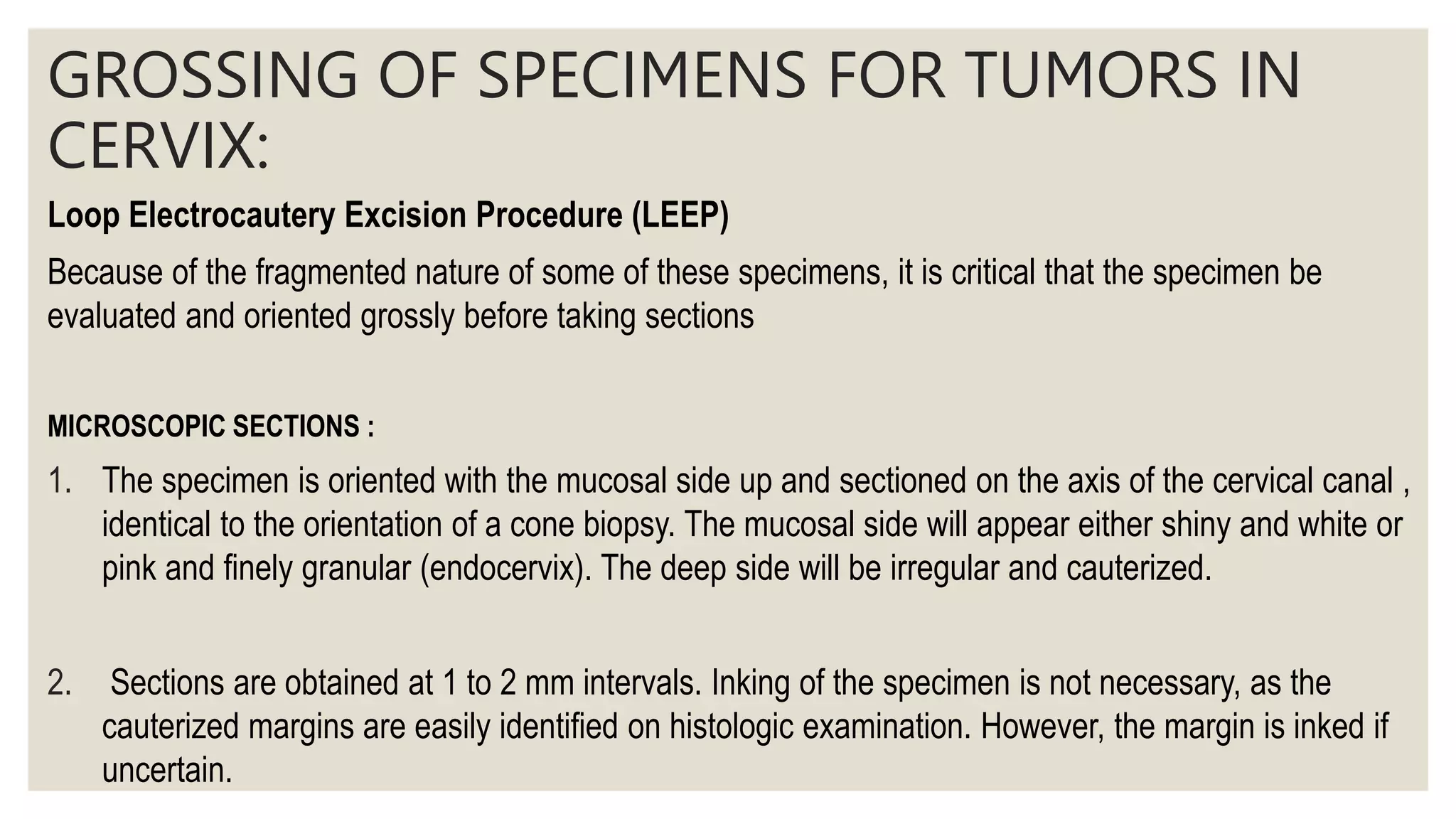 GROSSING OF SPECIMENS FOR TUMORS IN CERVIX:

Loop Electrocautery Excision Procedure (LEEP)

Because of the fragmented nature of some of these specimens, it is critical that the specimen be evaluated and oriented grossly before taking sections

MICROSCOPIC SECTIONS :

1. The specimen is oriented with the mucosal side up and sectioned on the axis of the cervical canal , identical to the orientation of a cone biopsy. The mucosal side will appear either shiny and white or pink and finely granular (endocervix). The deep side will be irregular and cauterized.

2. Sections are obtained at 1 to 2 mm intervals. Inking of the specimen is not necessary, as the cauterized margins are easily identified on histologic examination. However, the margin is inked if uncertain.